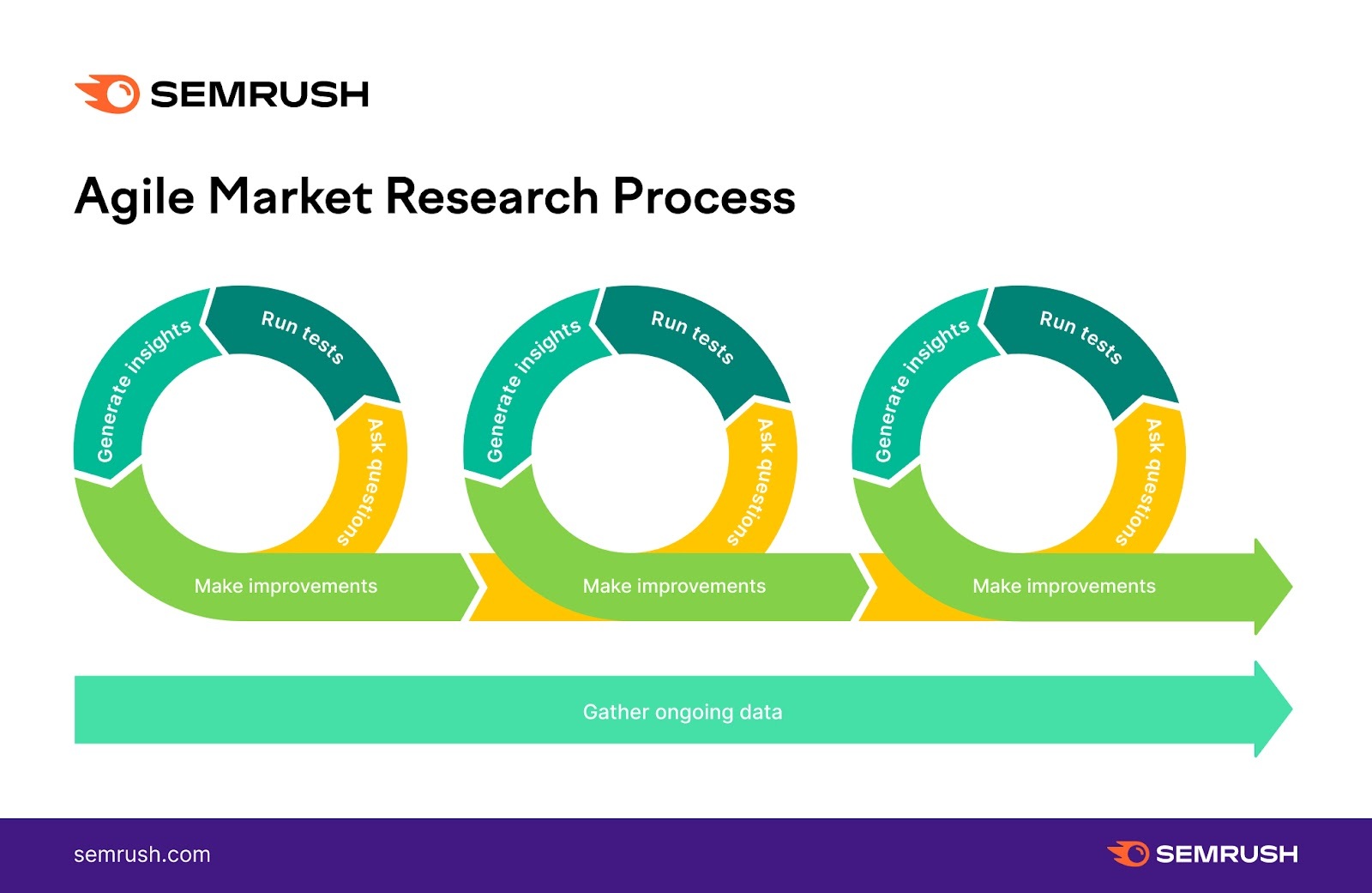 SEMRUSH

Agile Market Research Process

Generate insights
Run tests
Ask questions
Make improvements

Generate insights
Run tests
Ask questions
Make improvements

Generate insights
Run tests
Ask questions
Make improvements

Gather ongoing data

semrush.com

SEMRUSH